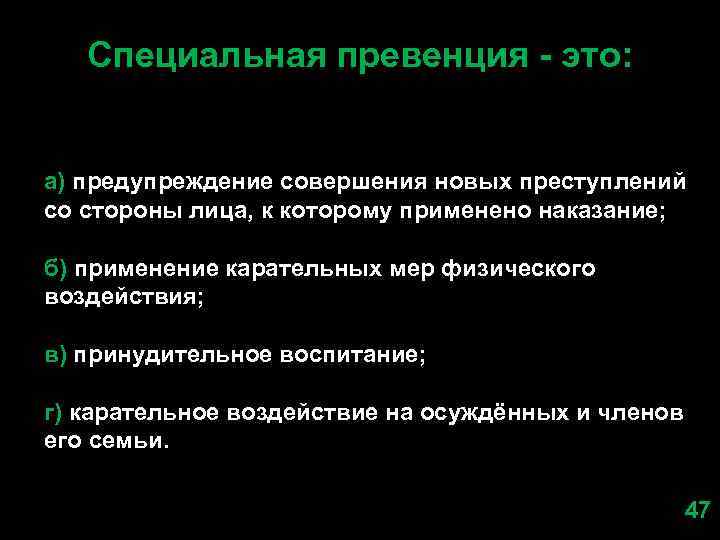 Специальная превенция - это:

а) предупреждение совершения новых преступлений со стороны лица, к которому применено наказание;

б) применение карательных мер физического воздействия;

в) принудительное воспитание;

г) карательное воздействие на осуждённых и членов его семьи.

47